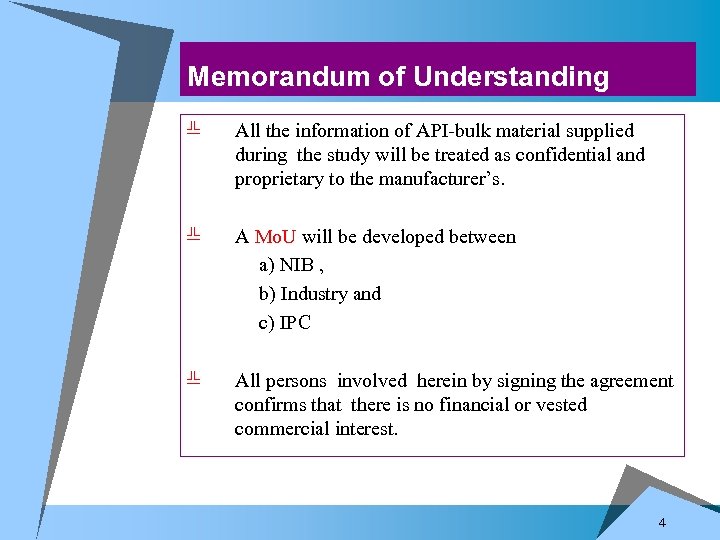 Memorandum of Understanding

╩ All the information of API-bulk material supplied during the study will be treated as confidential and proprietary to the manufacturer's.

╩ A MoU will be developed between
a) NIB ,
b) Industry and
c) IPC

╩ All persons involved herein by signing the agreement confirms that there is no financial or vested commercial interest.

4